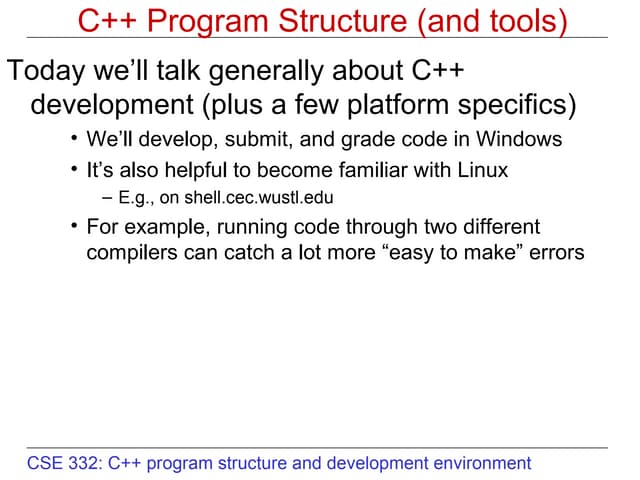 C++ Program Structure (and tools)

Today we'll talk generally about C++ development (plus a few platform specifics)

• We'll develop, submit, and grade code in Windows
• It's also helpful to become familiar with Linux
– E.g., on shell.cec.wustl.edu
• For example, running code through two different compilers can catch a lot more "easy to make" errors

CSE 332: C++ program structure and development environment